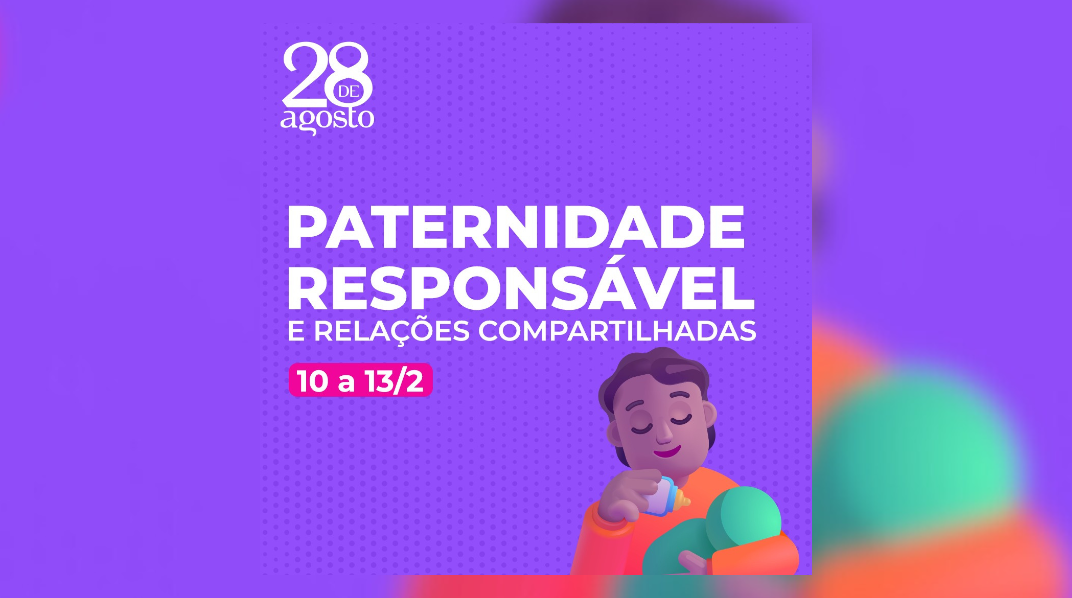 28 DE agosto

PATERNIDADE RESPONSÁVEL
E RELAÇÕES COMPARTILHADAS

10 a 13/2